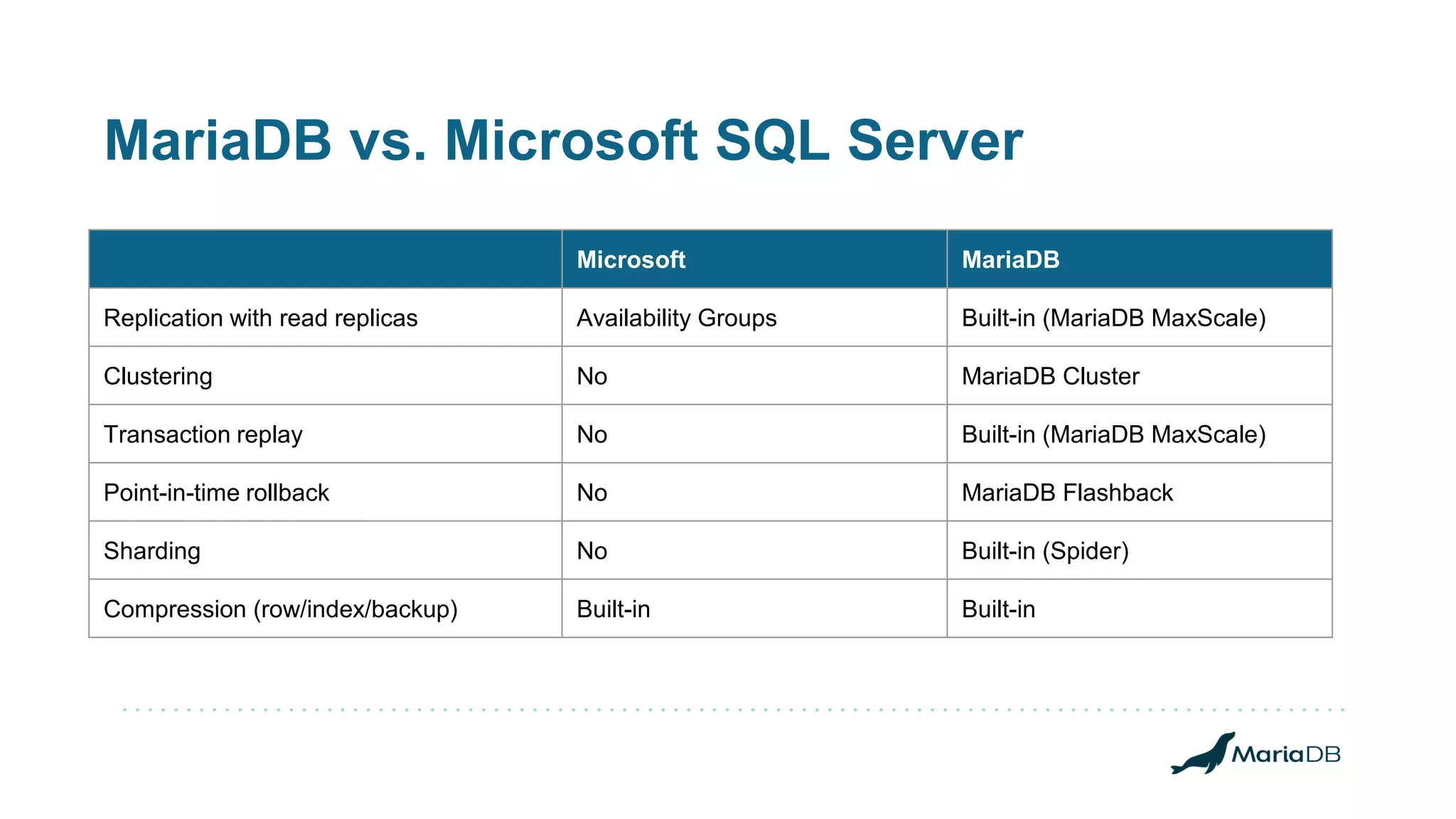 MariaDB vs. Microsoft SQL Server

| | Microsoft | MariaDB |
|---|---|---|
| Replication with read replicas | Availability Groups | Built-in (MariaDB MaxScale) |
| Clustering | No | MariaDB Cluster |
| Transaction replay | No | Built-in (MariaDB MaxScale) |
| Point-in-time rollback | No | MariaDB Flashback |
| Sharding | No | Built-in (Spider) |
| Compression (row/index/backup) | Built-in | Built-in |

MariaDB